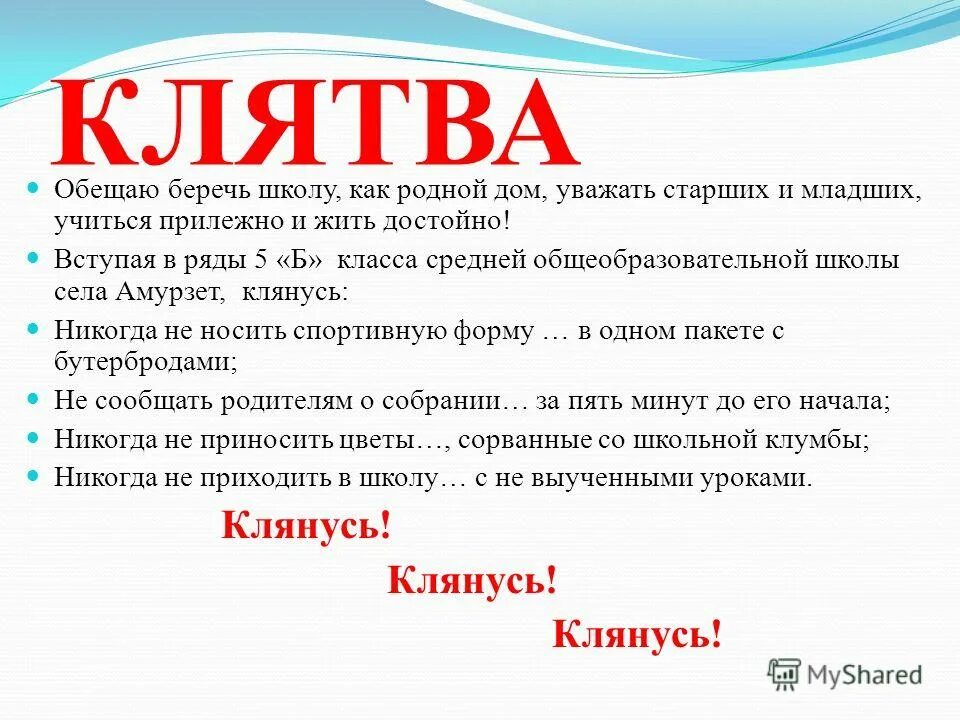 КЛЯТВА

Обещаю беречь школу, как родной дом, уважать старших и младших, учиться прилежно и жить достойно!

Вступая в ряды 5 «Б» класса средней общеобразовательной школы села Амурзет, клянусь:

Никогда не носить спортивную форму … в одном пакете с бутербродами;

Не сообщать родителям о собрании… за пять минут до его начала;

Никогда не приносить цветы…, сорванные со школьной клумбы;

Никогда не приходить в школу… с не выученными уроками.

Клянусь!

Клянусь!

Клянусь!

MyShared